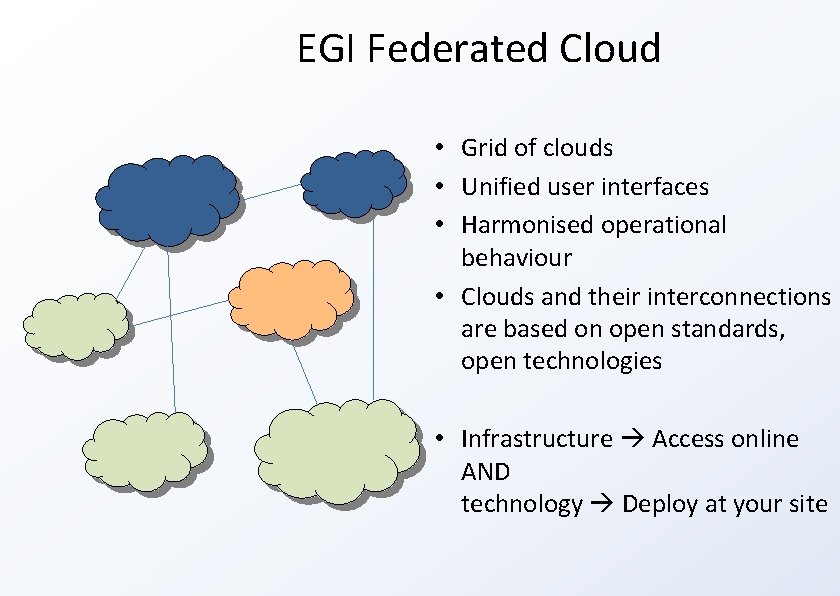 EGI Federated Cloud

• Grid of clouds
• Unified user interfaces
• Harmonised operational behaviour
• Clouds and their interconnections are based on open standards, open technologies

• Infrastructure → Access online AND
technology → Deploy at your site